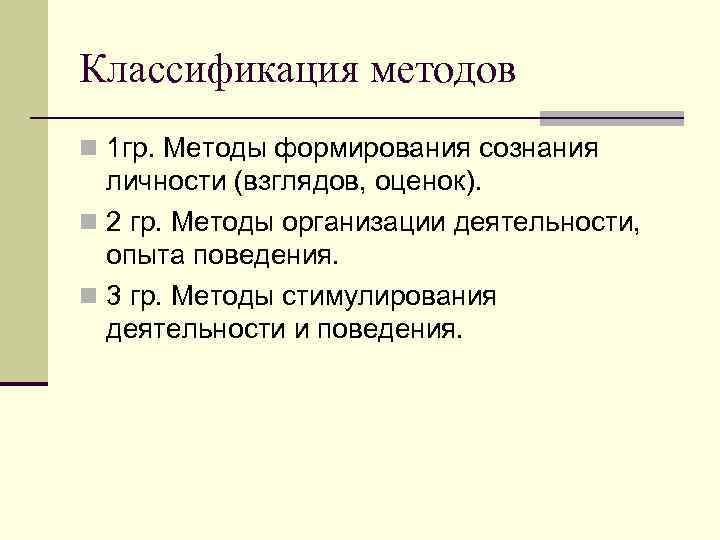 Классификация методов

1гр. Методы формирования сознания личности (взглядов, оценок).

2 гр. Методы организации деятельности, опыта поведения.

3 гр. Методы стимулирования деятельности и поведения.